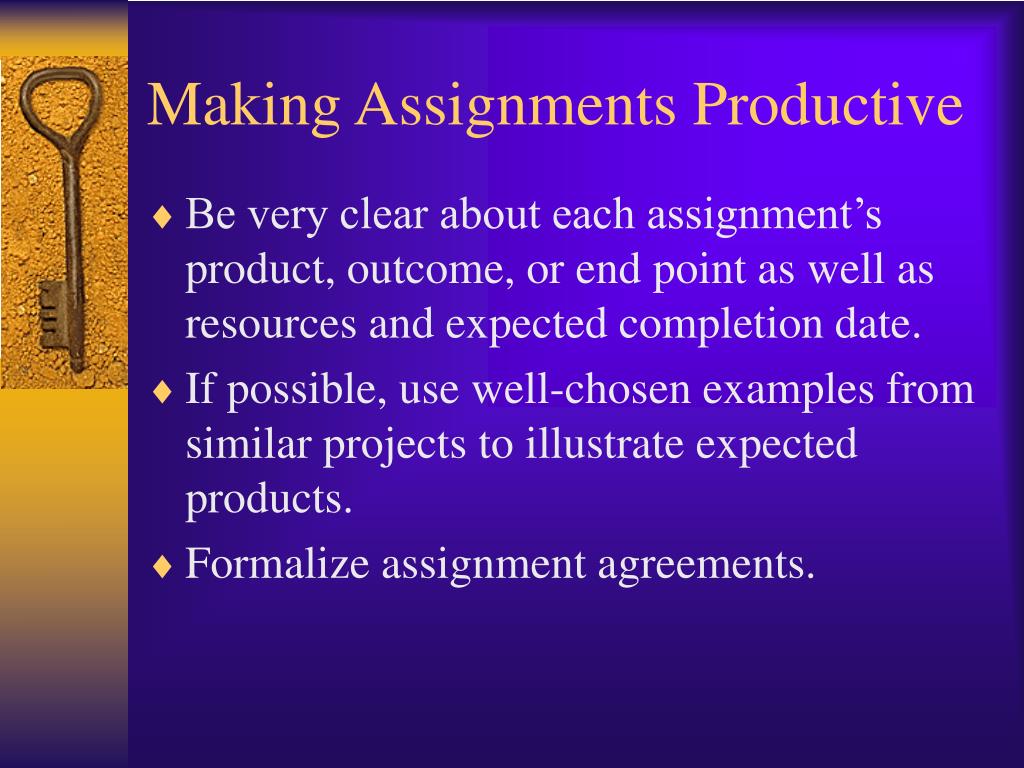 Making Assignments Productive

♦ Be very clear about each assignment’s product, outcome, or end point as well as resources and expected completion date.

♦ If possible, use well-chosen examples from similar projects to illustrate expected products.

♦ Formalize assignment agreements.